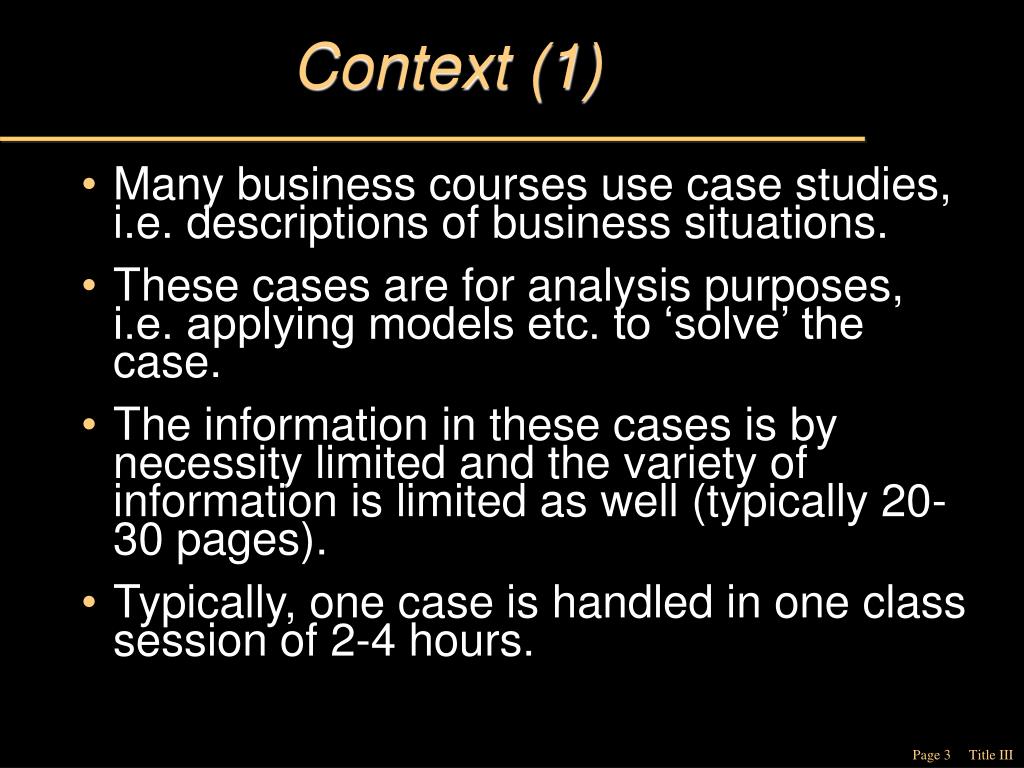 Context (1)

• Many business courses use case studies, i.e. descriptions of business situations.

• These cases are for analysis purposes, i.e. applying models etc. to ‘solve’ the case.

• The information in these cases is by necessity limited and the variety of information is limited as well (typically 20-30 pages).

• Typically, one case is handled in one class session of 2-4 hours.

Page 3 Title III